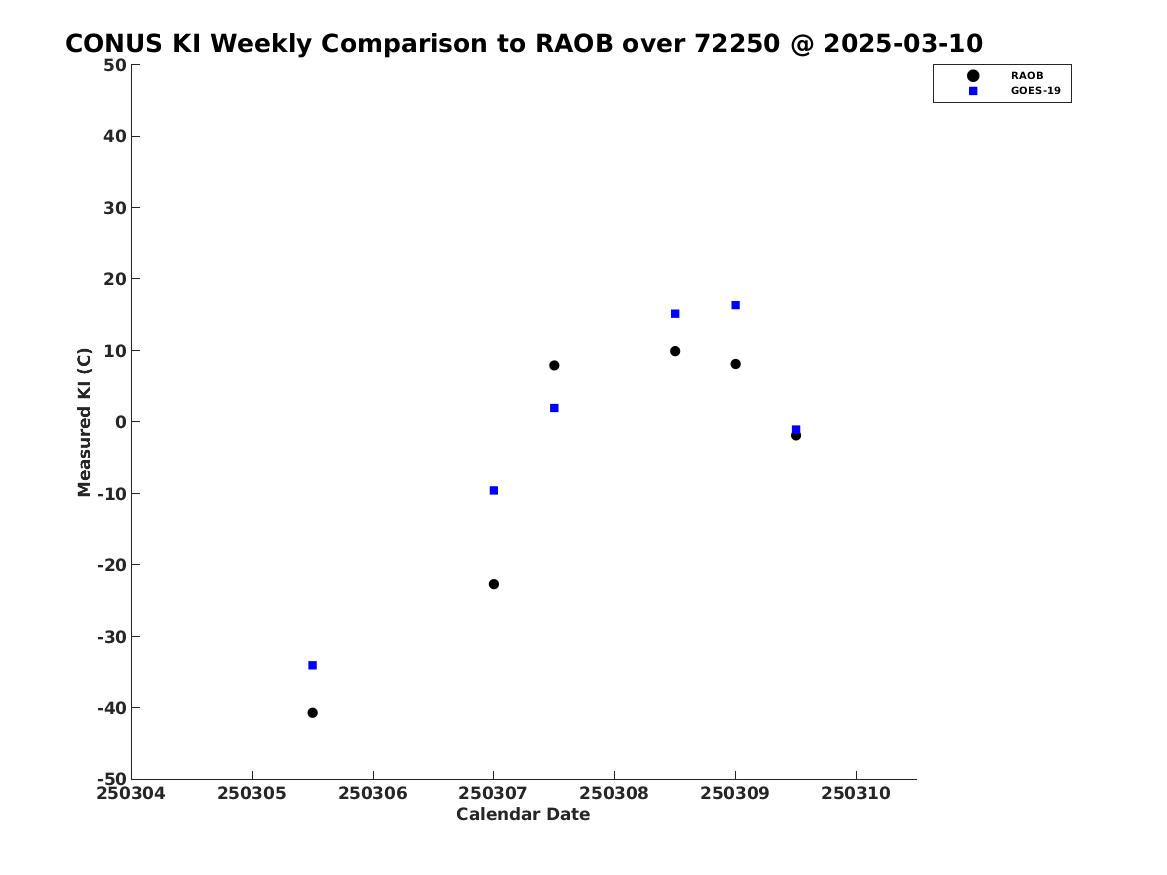 CONUS KI Weekly Comparison to RAOB over 72250 @ 2025-03-10

RAOB
GOES-19

Measured KI (C)

50
40
30
20
10
0
-10
-20
-30
-40
-50

250304 250305 250306 250307 250308 250309 250310

Calendar Date